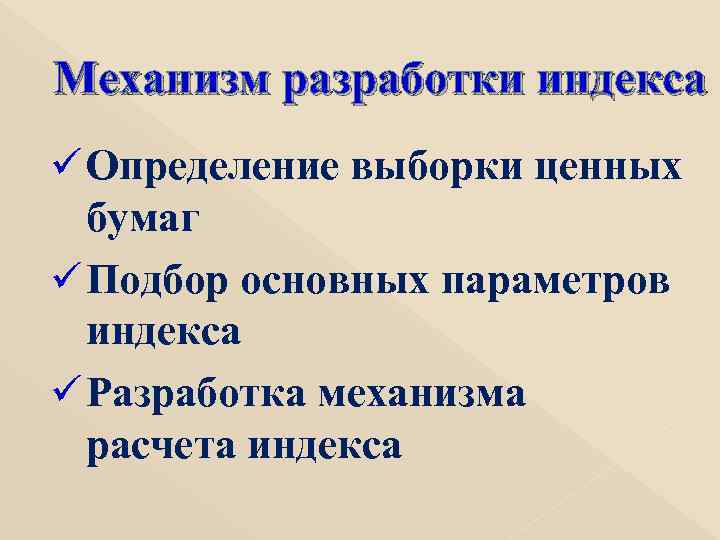 Механизм разработки индекса

✓ Определение выборки ценных бумаг

✓ Подбор основных параметров индекса

✓ Разработка механизма расчета индекса